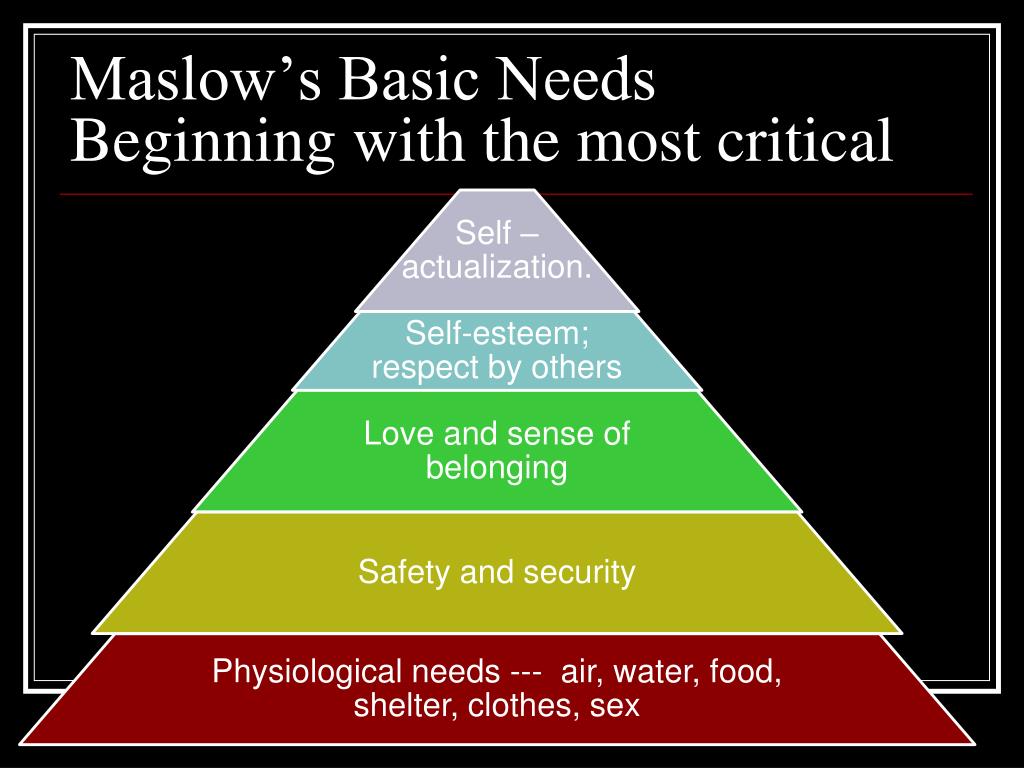 Maslow’s Basic Needs
Beginning with the most critical

Self – actualization.

Self-esteem; respect by others

Love and sense of belonging

Safety and security

Physiological needs --- air, water, food, shelter, clothes, sex